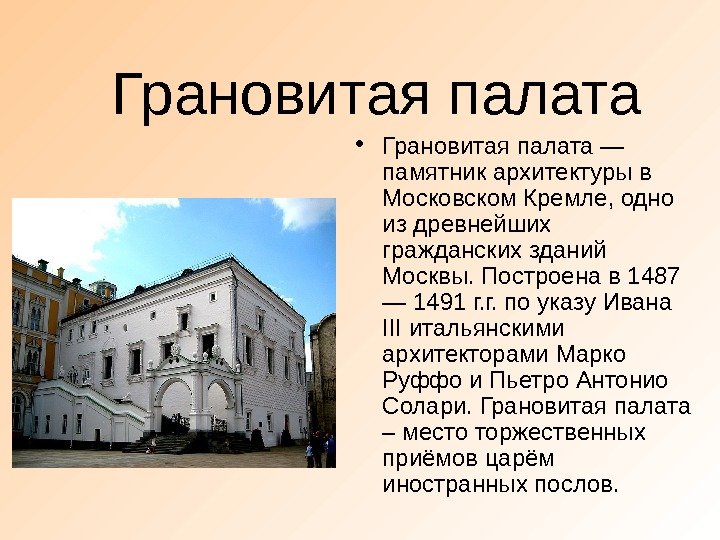 Грановитая палата

• Грановитая палата — памятник архитектуры в Московском Кремле, одно из древнейших гражданских зданий Москвы. Построена в 1487 — 1491 г.г. по указу Ивана III итальянскими архитекторами Марко Руффо и Пьетро Антонио Солари. Грановитая палата – место торжественных приёмов царём иностранных послов.